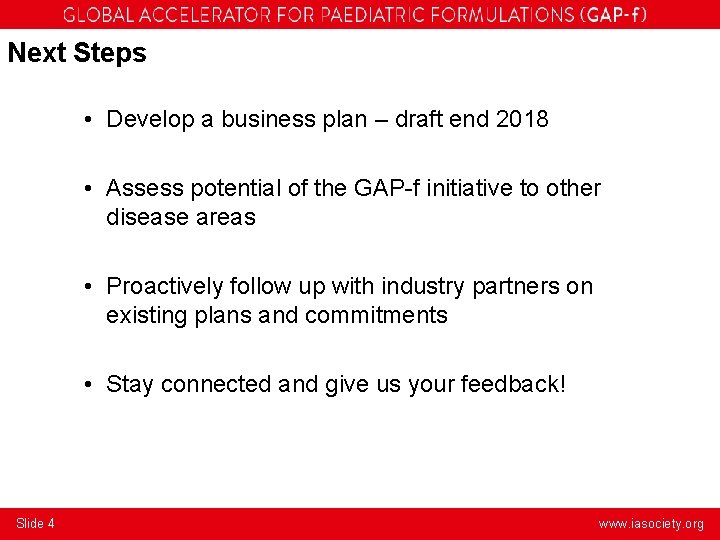 GLOBAL ACCELERATOR FOR PAEDIATRIC FORMULATIONS (GAP-f)

Next Steps

• Develop a business plan – draft end 2018

• Assess potential of the GAP-f initiative to other disease areas

• Proactively follow up with industry partners on existing plans and commitments

• Stay connected and give us your feedback!

Slide 4

www.iasociety.org